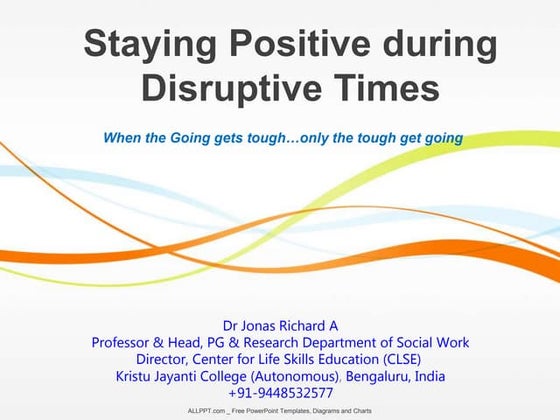 Staying Positive during Disruptive Times

When the Going gets tough…only the tough get going

Dr Jonas Richard A
Professor & Head, PG & Research Department of Social Work
Director, Center for Life Skills Education (CLSE)
Kristu Jayanti College (Autonomous), Bengaluru, India
+91-9448532577

ALLPPT.com _ Free PowerPoint Templates, Diagrams and Charts